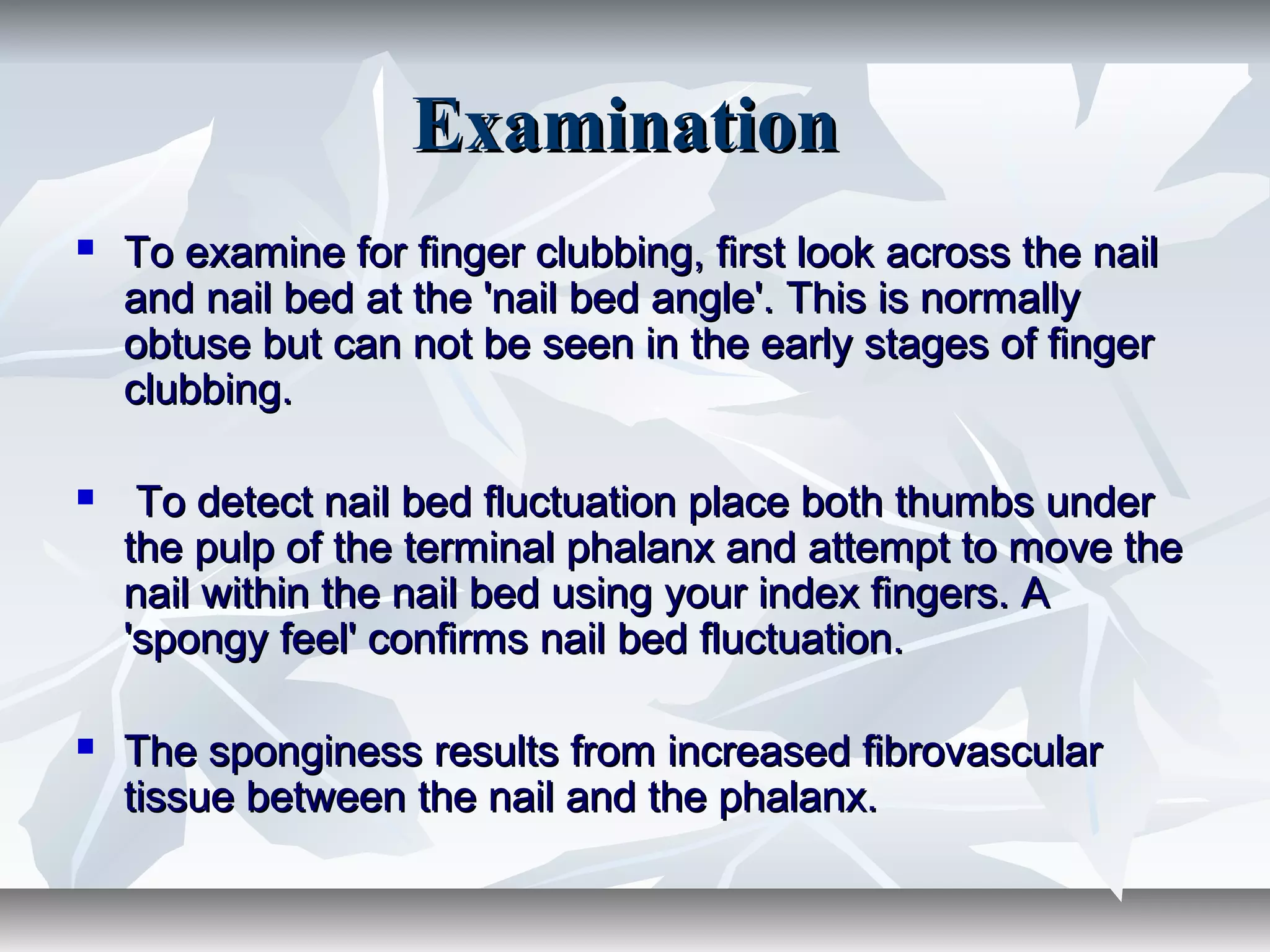 Examination

▪ To examine for finger clubbing, first look across the nail and nail bed at the 'nail bed angle'. This is normally obtuse but can not be seen in the early stages of finger clubbing.

▪ To detect nail bed fluctuation place both thumbs under the pulp of the terminal phalanx and attempt to move the nail within the nail bed using your index fingers. A 'spongy feel' confirms nail bed fluctuation.

▪ The sponginess results from increased fibrovascular tissue between the nail and the phalanx.